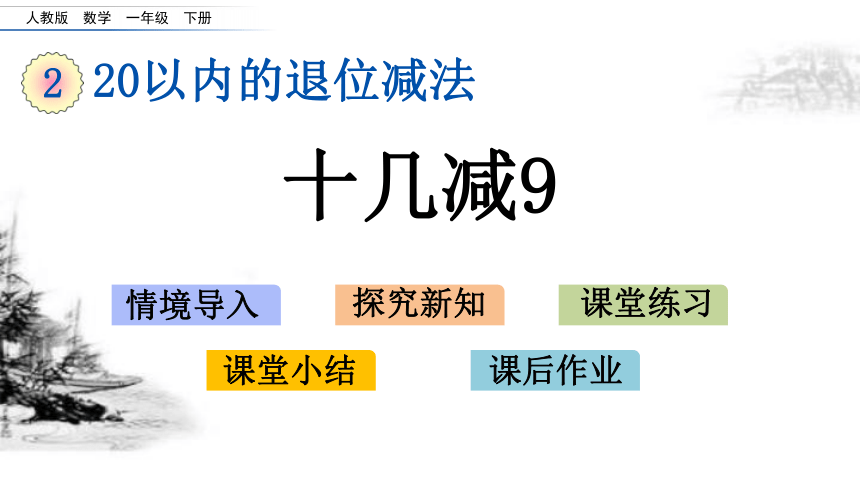 人教版 数学 一年级 下册

2 20以内的退位减法

十几减9

情境导入

探究新知

课堂练习

课堂小结

课后作业